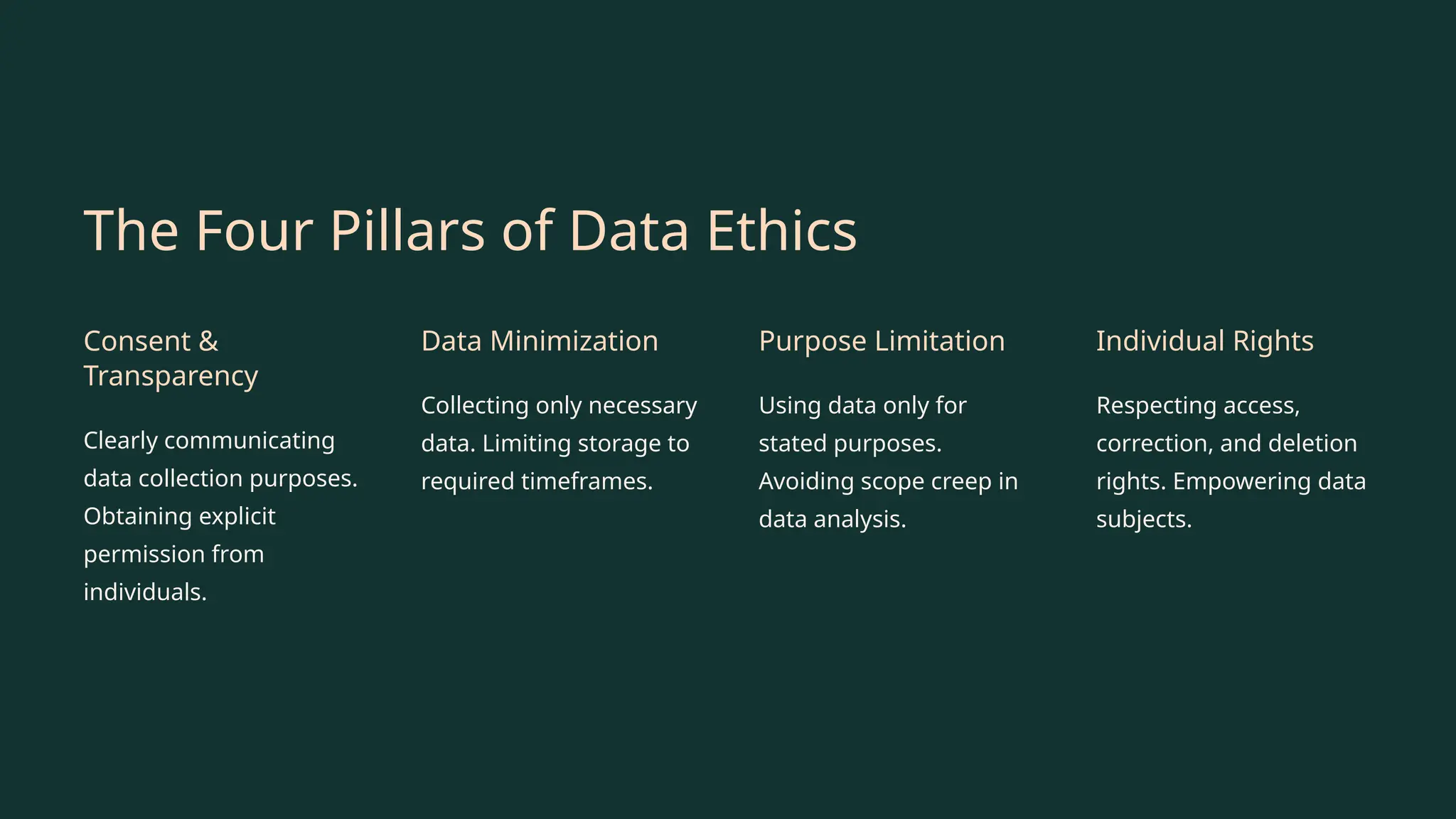 The Four Pillars of Data Ethics

Consent & Transparency

Clearly communicating data collection purposes. Obtaining explicit permission from individuals.

Data Minimization

Collecting only necessary data. Limiting storage to required timeframes.

Purpose Limitation

Using data only for stated purposes. Avoiding scope creep in data analysis.

Individual Rights

Respecting access, correction, and deletion rights. Empowering data subjects.